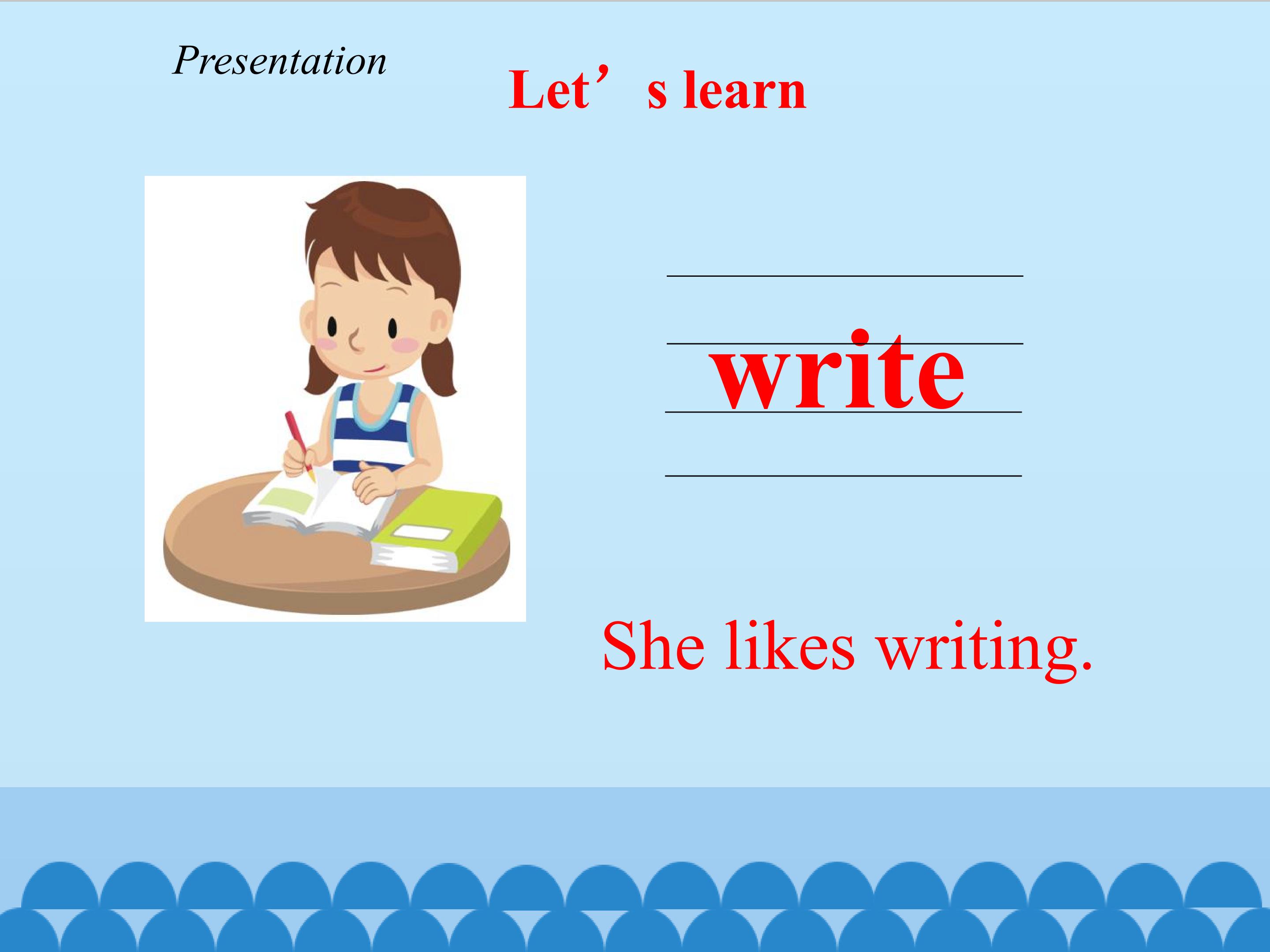 Presentation

Let’s learn

write

She likes writing.